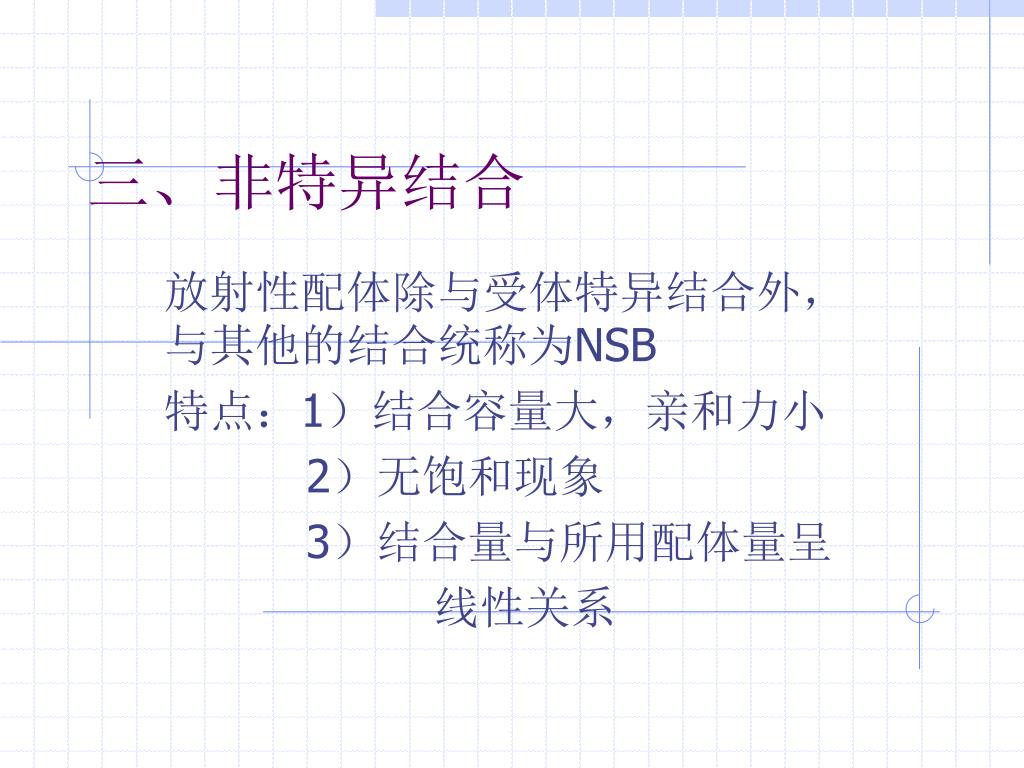 三、非特异结合

放射性配体除与受体特异结合外，与其他的结合统称为NSB

特点：1）结合容量大，亲和力小

2）无饱和现象

3）结合量与所用配体量呈线性关系